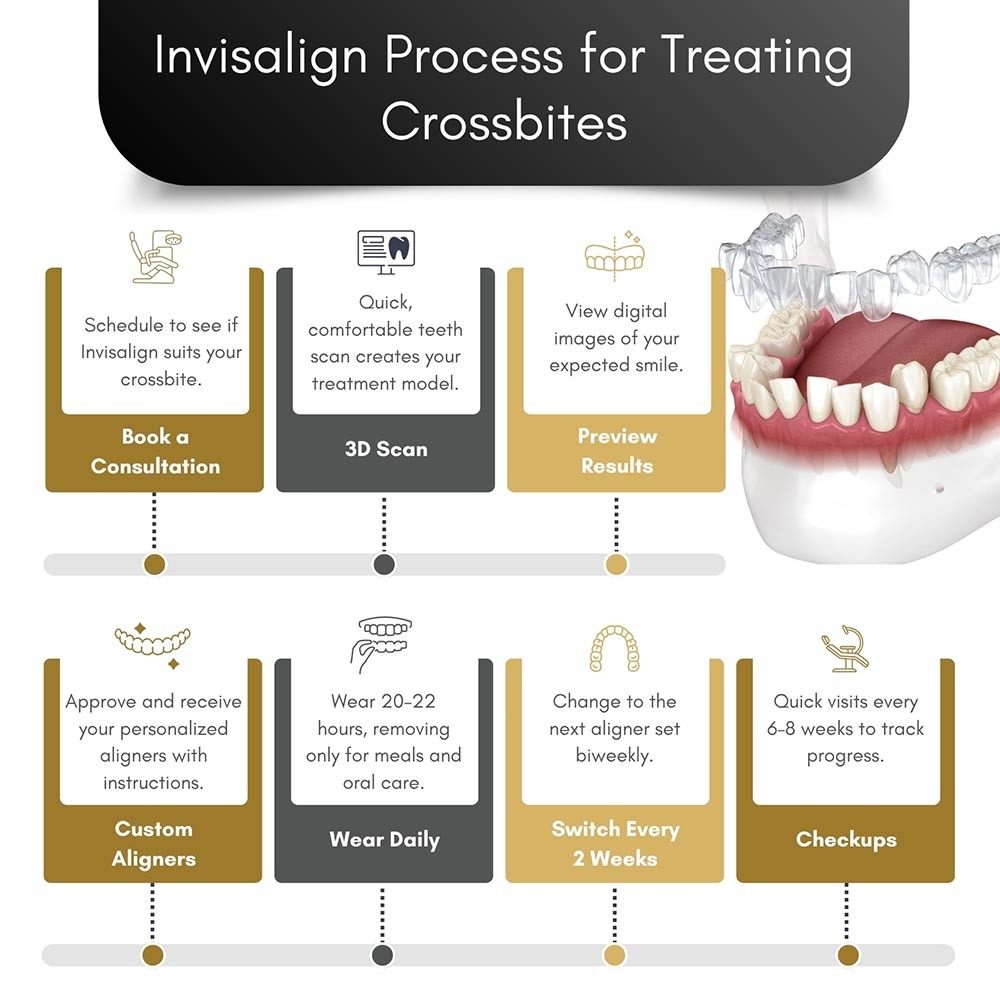 Invisalign Process for Treating Crossbites

Schedule to see if Invisalign suits your crossbite.

Book a Consultation

Quick, comfortable teeth scan creates your treatment model.

3D Scan

View digital images of your expected smile.

Preview Results

Approve and receive your personalized aligners with instructions.

Custom Aligners

Wear 20-22 hours, removing only for meals and oral care.

Wear Daily

Change to the next aligner set biweekly.

Switch Every 2 Weeks

Quick visits every 6-8 weeks to track progress.

Checkups